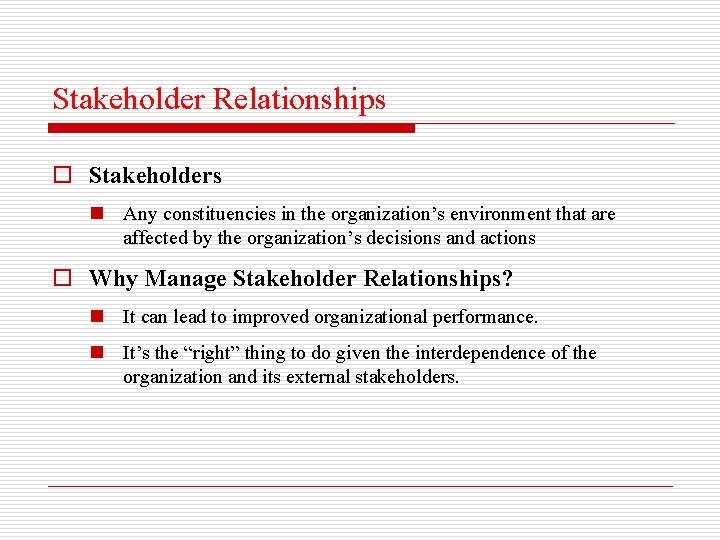 Stakeholder Relationships

Stakeholders

Any constituencies in the organization’s environment that are affected by the organization’s decisions and actions

Why Manage Stakeholder Relationships?

It can lead to improved organizational performance.

It’s the “right” thing to do given the interdependence of the organization and its external stakeholders.